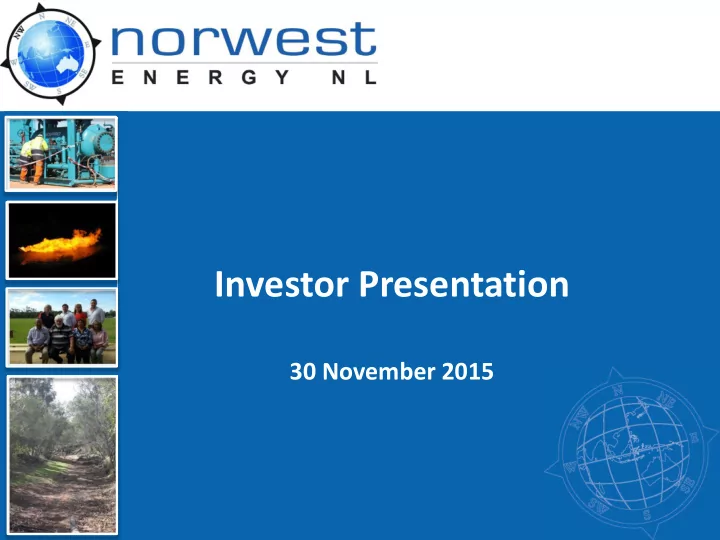 NW N NE E SE S SW W

norwest
ENERGY NL

Investor Presentation

30 November 2015

NW N NE E SE S SW W